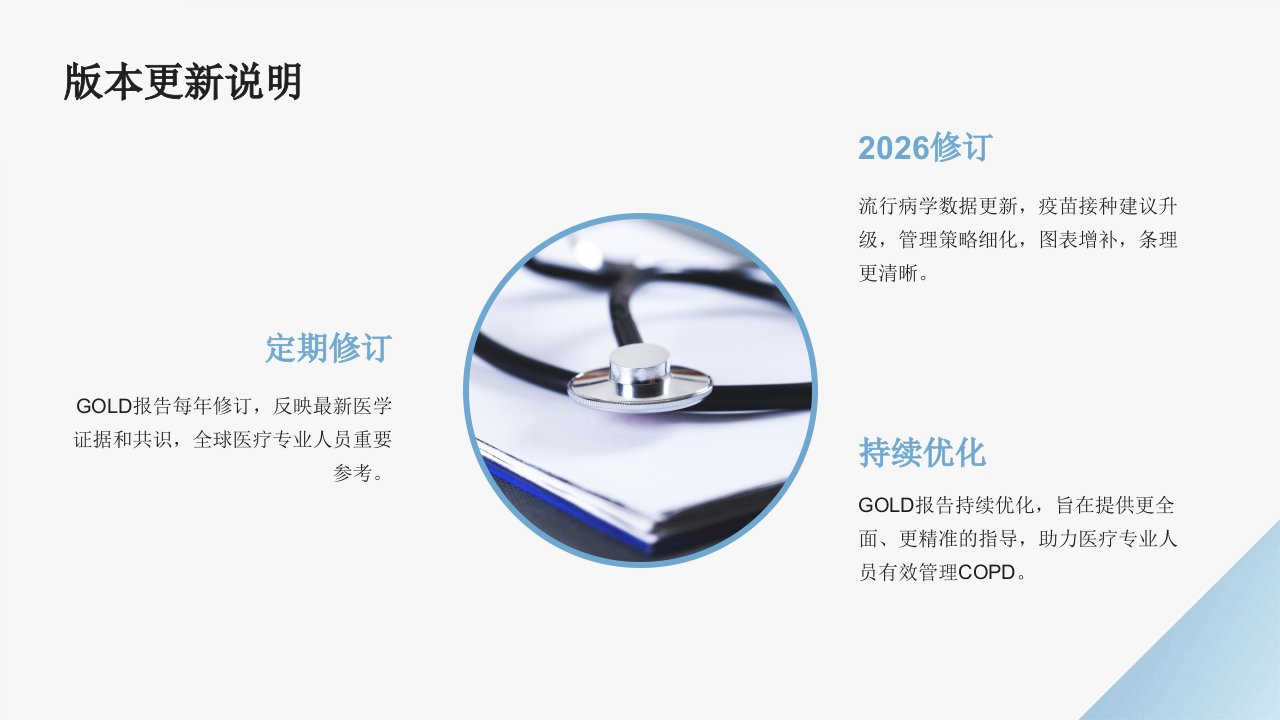 版本更新说明

定期修订

GOLD报告每年修订，反映最新医学证据和共识，全球医疗专业人员重要参考。

2026修订

流行病学数据更新，疫苗接种建议升级，管理策略细化，图表增补，条理更清晰。

持续优化

GOLD报告持续优化，旨在提供更全面、更精准的指导，助力医疗专业人员有效管理COPD。